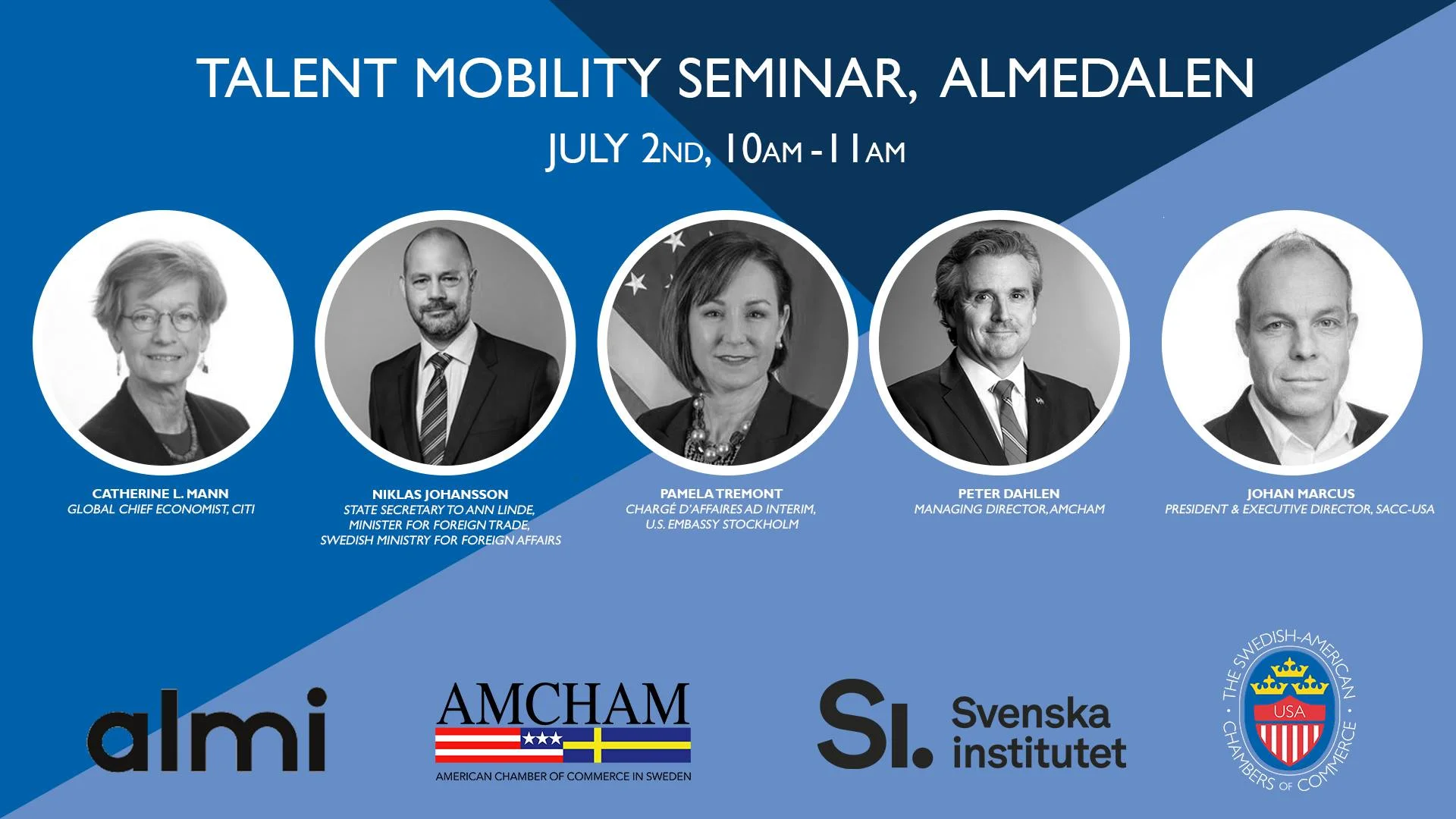 TALENT MOBILITY SEMINAR, ALMEDALEN

JULY 2ND, 10AM - 11AM

CATHERINE L. MANN
GLOBAL CHIEF ECONOMIST, CITI

NIKLAS JOHANSSON
STATE SECRETARY TO ANN LINDE, MINISTER FOR FOREIGN TRADE, SWEDISH MINISTRY FOR FOREIGN AFFAIRS

PAMELA TREMONT
CHARGÉ D'AFFAIRES AD INTERIM, U.S. EMBASSY STOCKHOLM

PETER DAHLEN
MANAGING DIRECTOR, AMCHAM

JOHAN MARCUS
PRESIDENT & EXECUTIVE DIRECTOR, SACC-USA

almi

AMCHAM
AMERICAN CHAMBER OF COMMERCE IN SWEDEN

SI. Svenska institutet

THE SWEDISH-AMERICAN CHAMBERS OF COMMERCE
USA